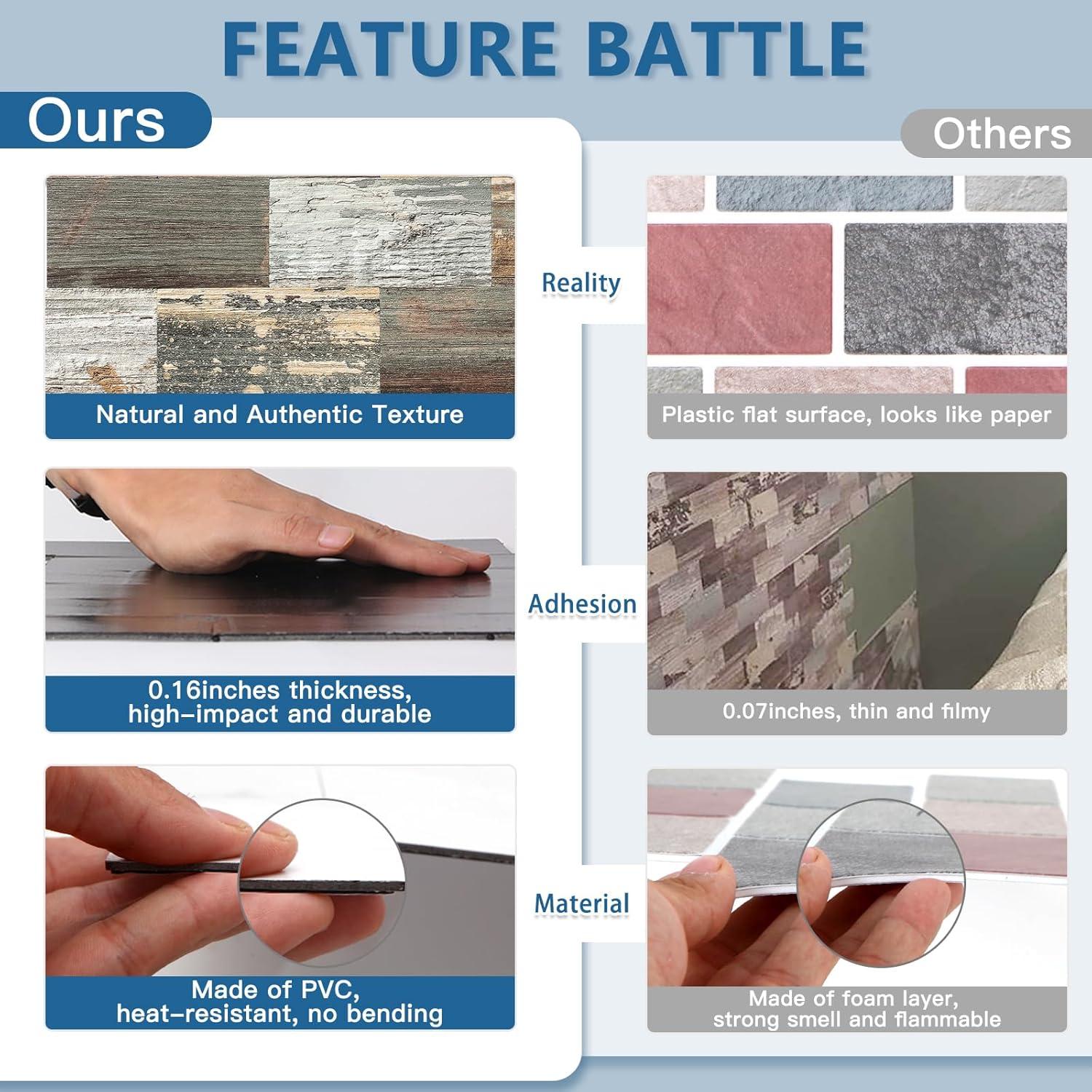 FEATURE BATTLE

Ours

Others

Natural and Authentic Texture

Reality

Plastic flat surface, looks like paper

0.16inches thickness, high-impact and durable

Adhesion

0.07inches, thin and filmy

Made of PVC, heat-resistant, no bending

Material

Made of foam layer, strong smell and flammable